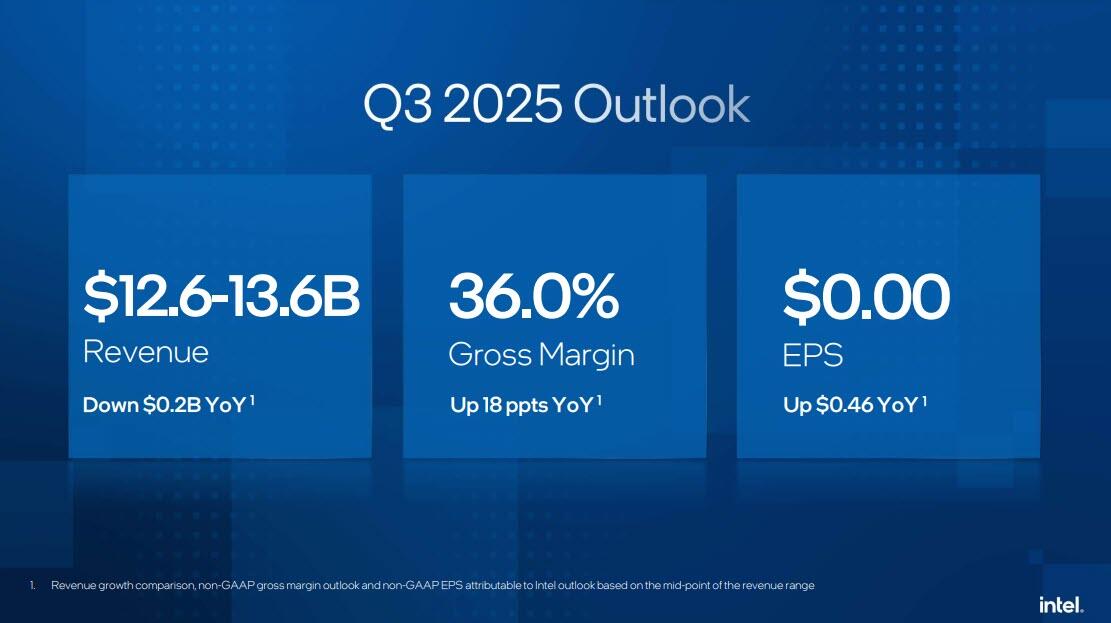 Q3 2025 Outlook

\$12.6-13.6B
Revenue
Down \$0.2B YoY $^1$

36.0%
Gross Margin
Up 18 ppts YoY $^1$

\$0.00
EPS
Up \$0.46 YoY $^1$

1. Revenue growth comparison, non-GAAP gross margin outlook and non-GAAP EPS attributable to Intel outlook based on the mid-point of the revenue range

intel.